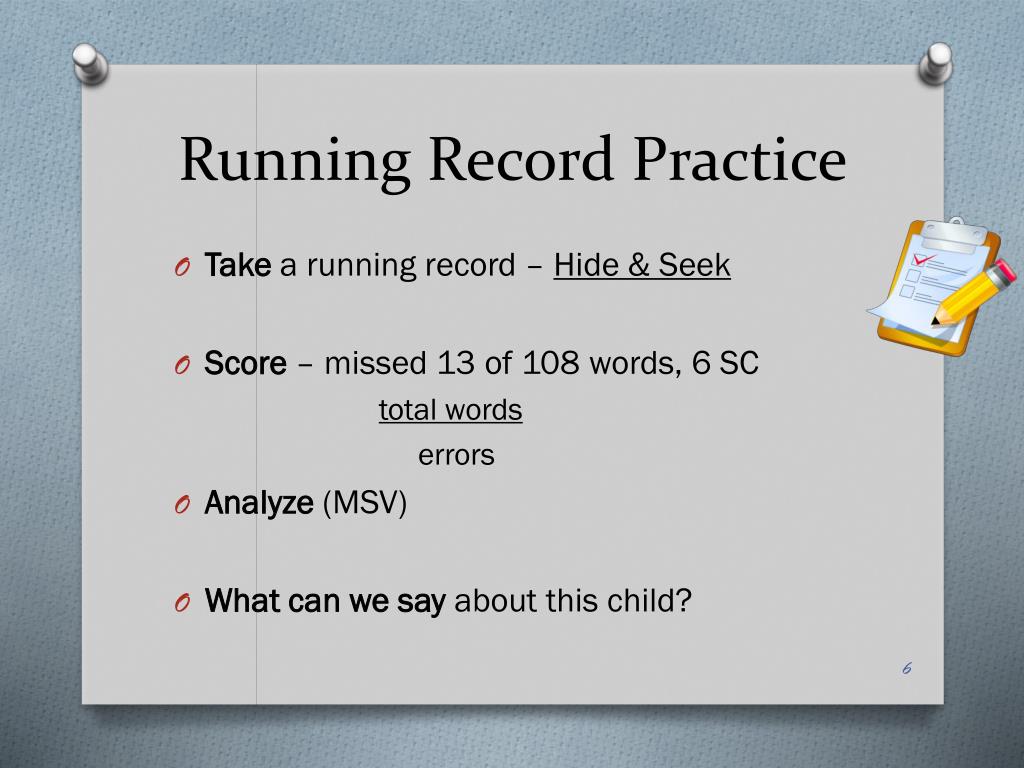 Running Record Practice

O Take a running record – Hide & Seek

O Score – missed 13 of 108 words, 6 SC

total words

errors

O Analyze (MSV)

O What can we say about this child?

6